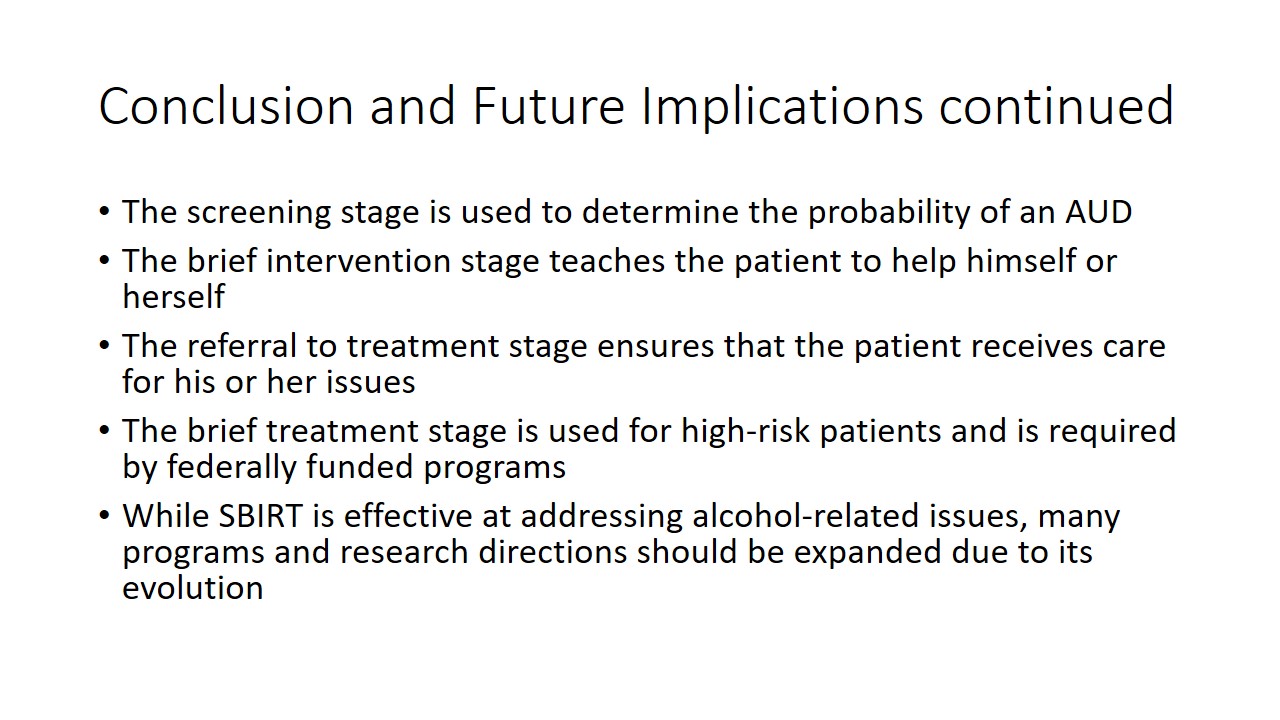 Conclusion and Future Implications continued

• The screening stage is used to determine the probability of an AUD
• The brief intervention stage teaches the patient to help himself or herself
• The referral to treatment stage ensures that the patient receives care for his or her issues
• The brief treatment stage is used for high-risk patients and is required by federally funded programs
• While SBIRT is effective at addressing alcohol-related issues, many programs and research directions should be expanded due to its evolution